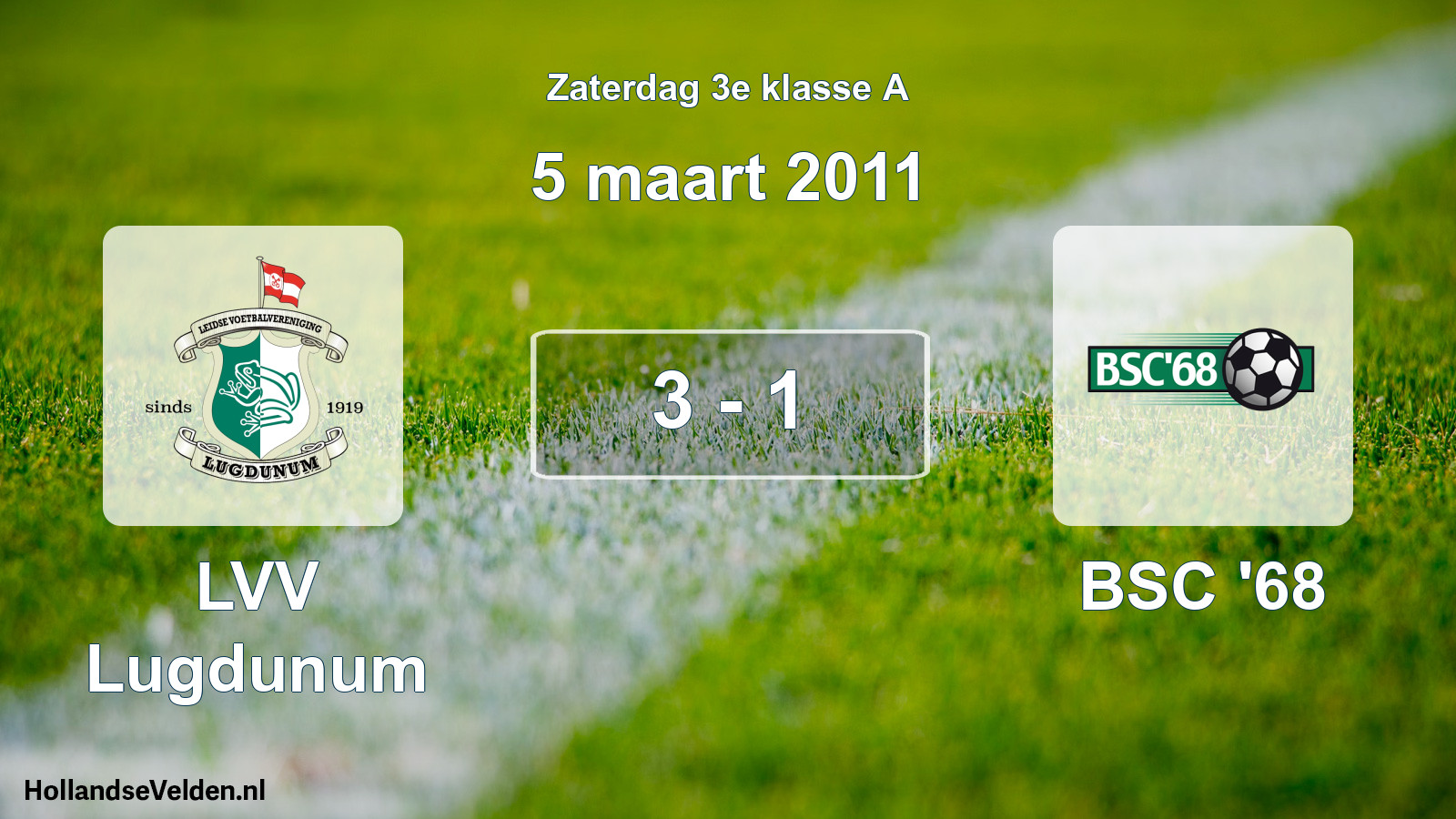 Zaterdag 3e klasse A

5 maart 2011

LEIDSE VOETBALVERENIGING
sinds 1919
LUGDUNUM

3 - 1

BSC'68

LVV Lugdunum

BSC '68

HollandseVelden.nl